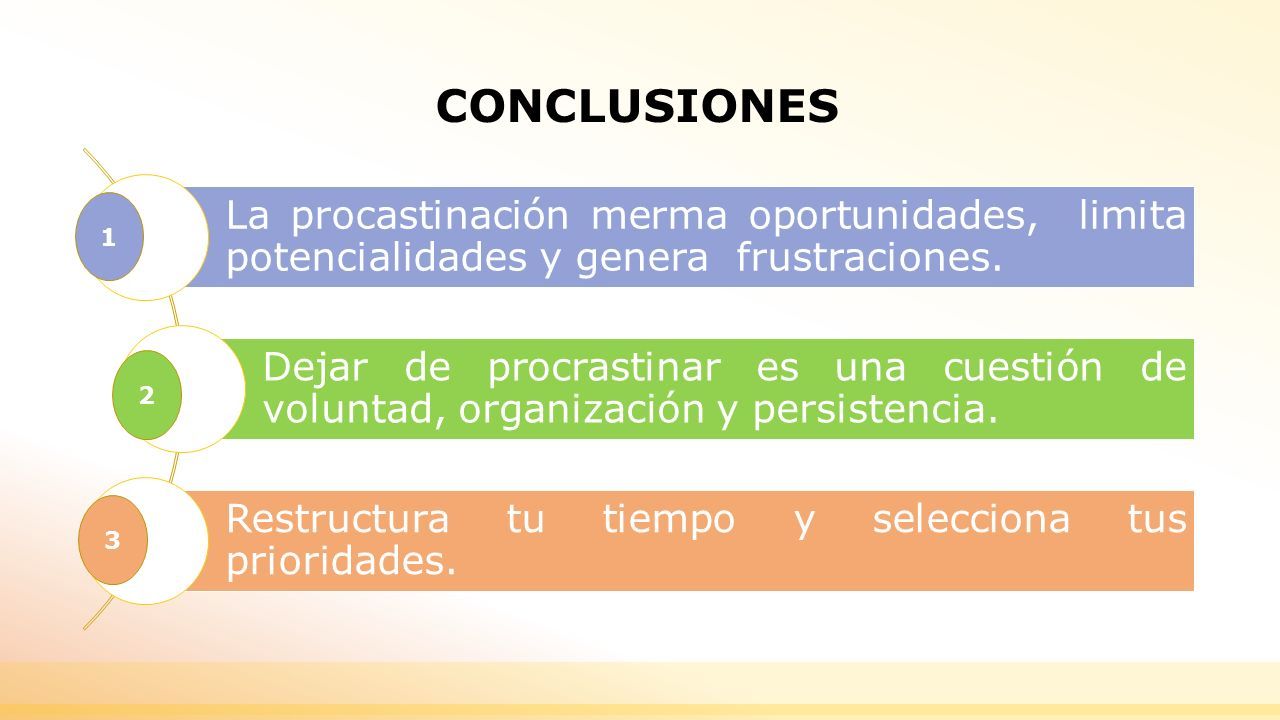 CONCLUSIONES

1

La procastinación merma oportunidades, limita potencialidades y genera frustraciones.

2

Dejar de procrastinar es una cuestión de voluntad, organización y persistencia.

3

Restructura tu tiempo y selecciona tus prioridades.